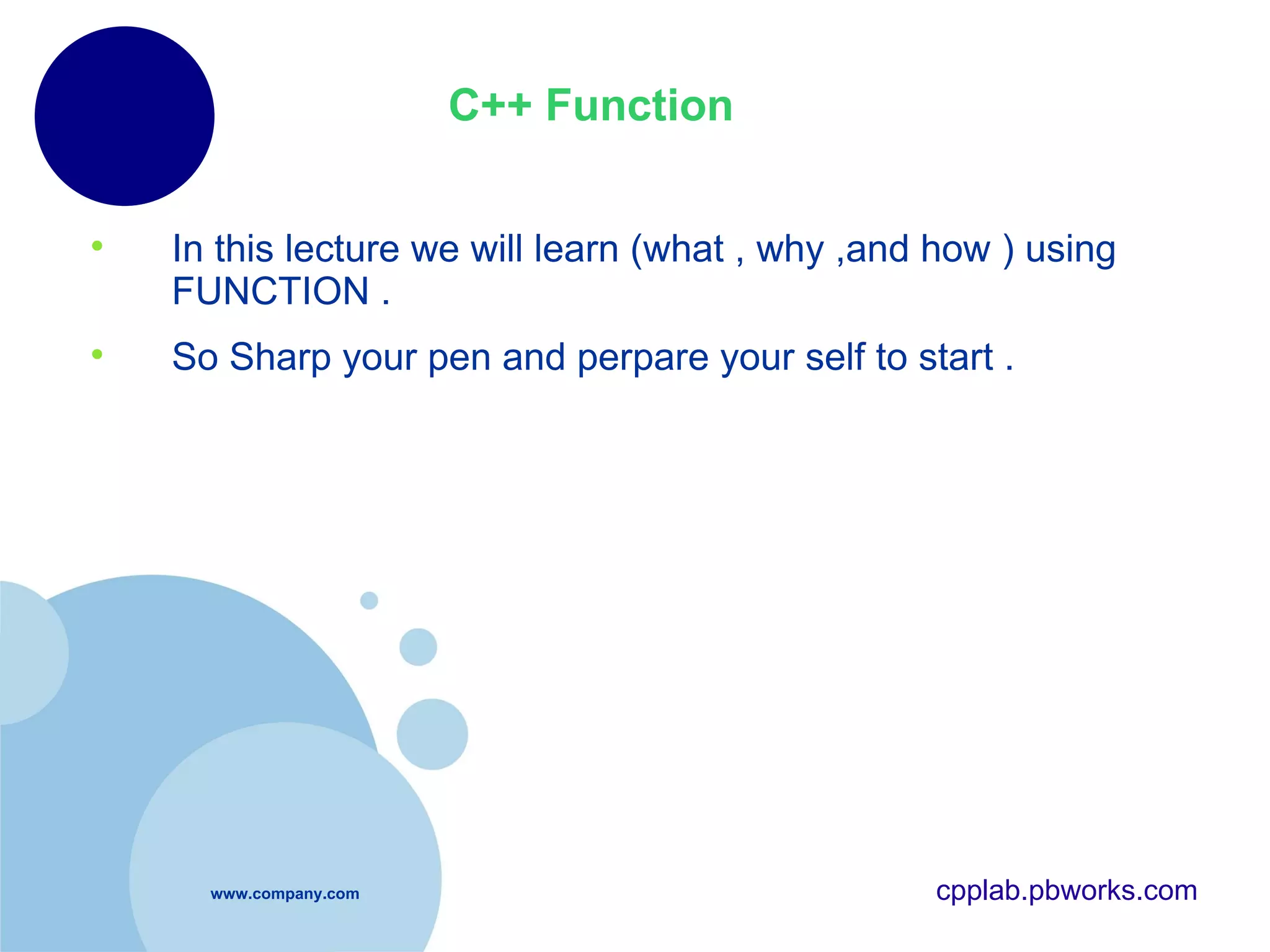 C++ Function

• In this lecture we will learn (what , why ,and how ) using FUNCTION .

• So Sharp your pen and perpare your self to start .

www.company.com

cpplab.pbworks.com